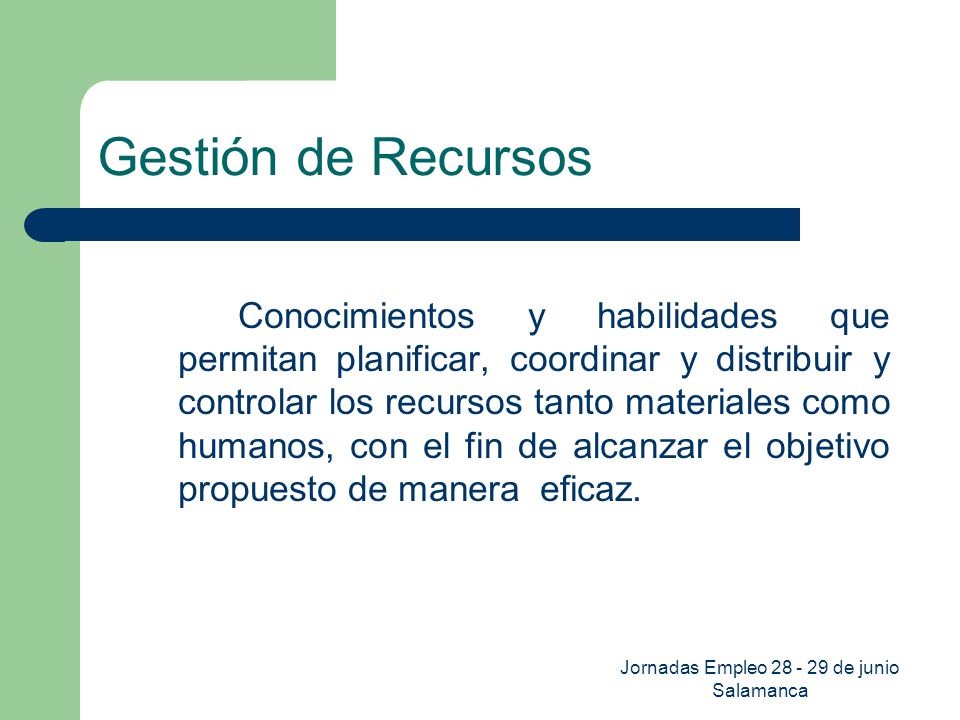 Gestión de Recursos

Conocimientos y habilidades que permitan planificar, coordinar y distribuir y controlar los recursos tanto materiales como humanos, con el fin de alcanzar el objetivo propuesto de manera eficaz.

Jornadas Empleo 28 - 29 de junio
Salamanca